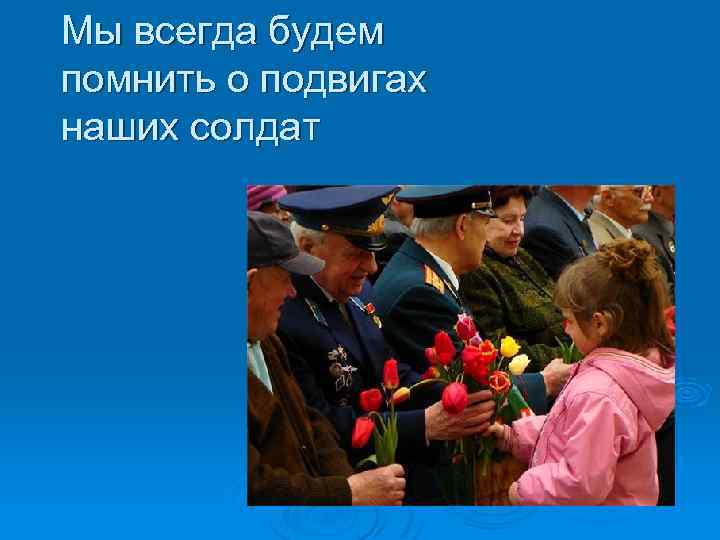 Мы всегда будем помнить о подвигах наших солдат